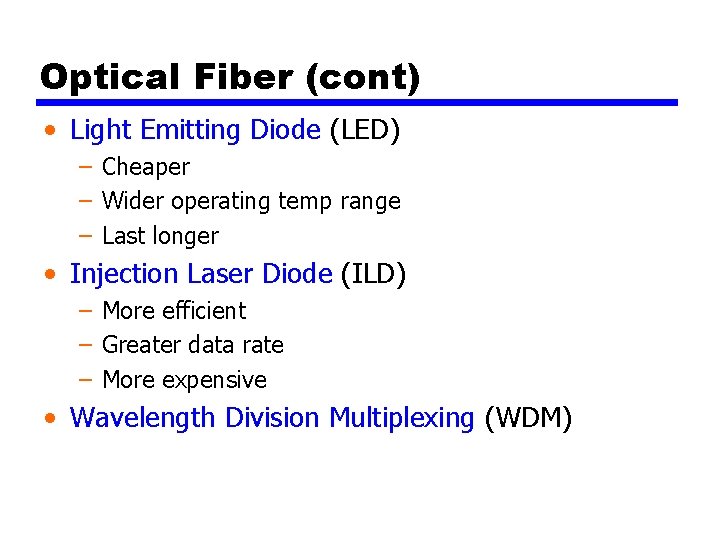 Optical Fiber (cont)

• Light Emitting Diode (LED)
  – Cheaper
  – Wider operating temp range
  – Last longer
• Injection Laser Diode (ILD)
  – More efficient
  – Greater data rate
  – More expensive
• Wavelength Division Multiplexing (WDM)